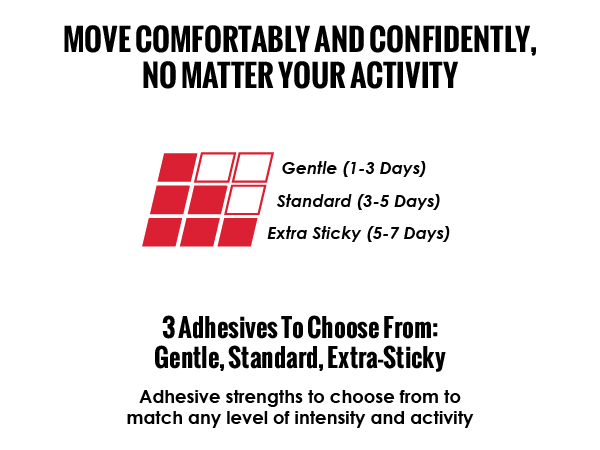 MOVE COMFORTABLY AND CONFIDENTLY, NO MATTER YOUR ACTIVITY

Gentle (1-3 Days)
Standard (3-5 Days)
Extra Sticky (5-7 Days)

3 Adhesives To Choose From: Gentle, Standard, Extra-Sticky

Adhesive strengths to choose from to match any level of intensity and activity